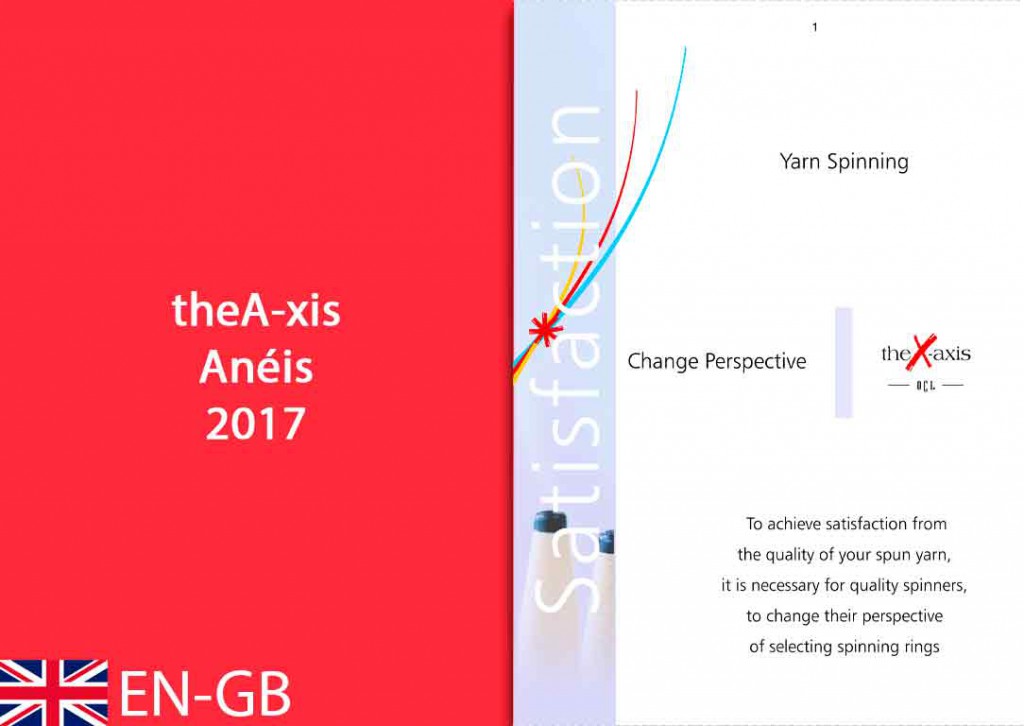 theA-xis
Anéis
2017

EN-GB

Satisfaction

1

Yarn Spinning

Change Perspective

theX-axis
OCL

To achieve satisfaction from the quality of your spun yarn, it is necessary for quality spinners, to change their perspective of selecting spinning rings